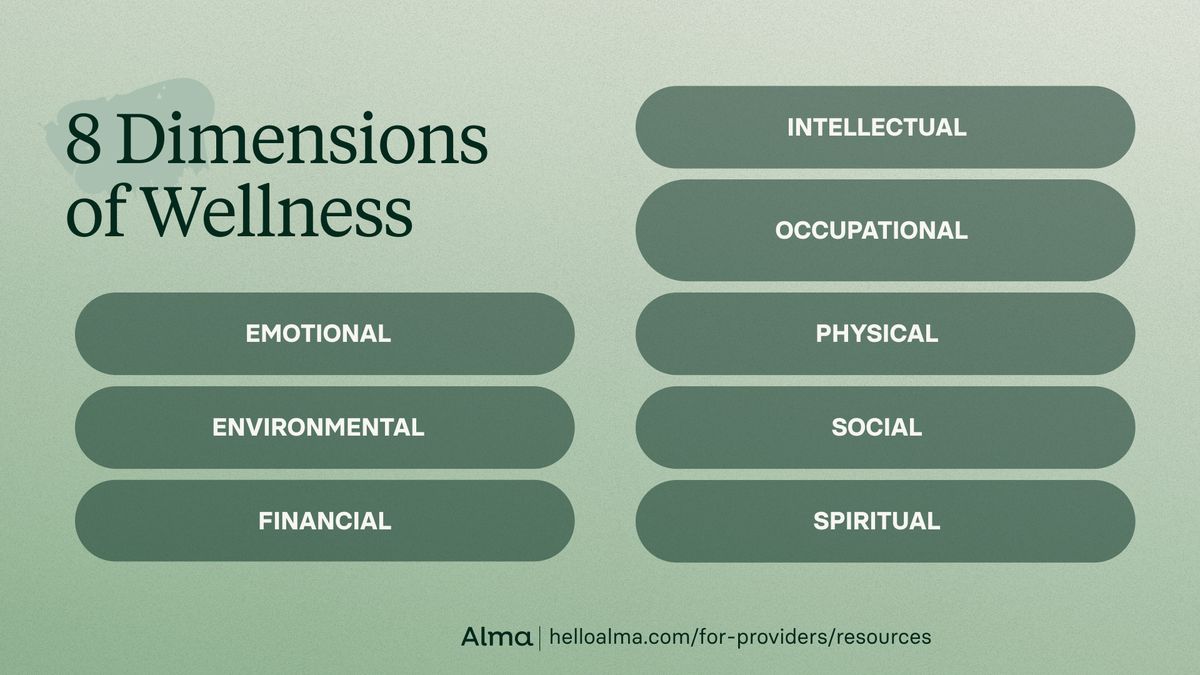 8 Dimensions of Wellness

EMOTIONAL

ENVIRONMENTAL

FINANCIAL

INTELLECTUAL

OCCUPATIONAL

PHYSICAL

SOCIAL

SPIRITUAL

Alma | helloalma.com/for-providers/resources